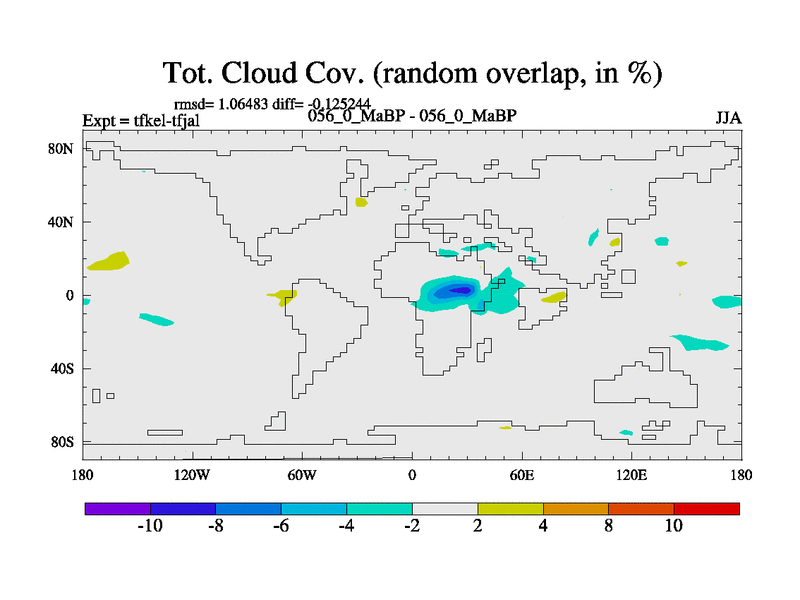 Tot. Cloud Cov. (random overlap, in %)

rmsd= 1.06483 diff= -0.125244

Expt = tfkel-tfjal

056_0_MaBP - 056_0_MaBP

JJA

80N
40N
0
40S
80S

180
120W
60W
0
60E
120E
180

-10
-8
-6
-4
-2
2
4
8
10